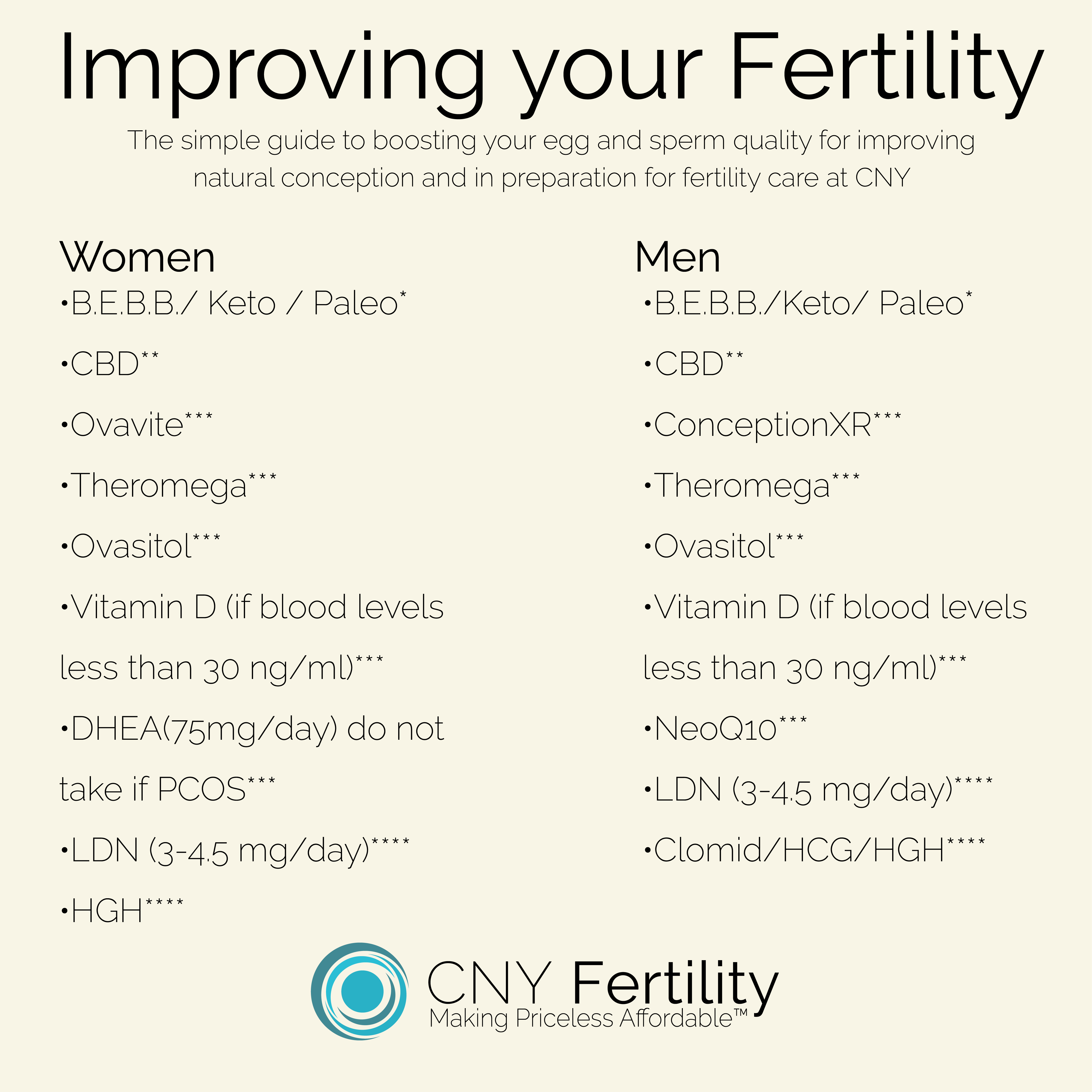 Improving your Fertility

The simple guide to boosting your egg and sperm quality for improving natural conception and in preparation for fertility care at CNY

Women

•B.E.B.B./ Keto / Paleo*

•CBD**

•Ovavite***

•Theromega***

•Ovasitol***

•Vitamin D (if blood levels less than 30 ng/ml)***

•DHEA(75mg/day) do not take if PCOS***

•LDN (3-4.5 mg/day)****

•HGH****

Men

•B.E.B.B./Keto/ Paleo*

•CBD**

•ConceptionXR***

•Theromega***

•Ovasitol***

•Vitamin D (if blood levels less than 30 ng/ml)***

•NeoQ10***

•LDN (3-4.5 mg/day)****

•Clomid/HCG/HGH****

CNY Fertility
Making Priceless Affordable™